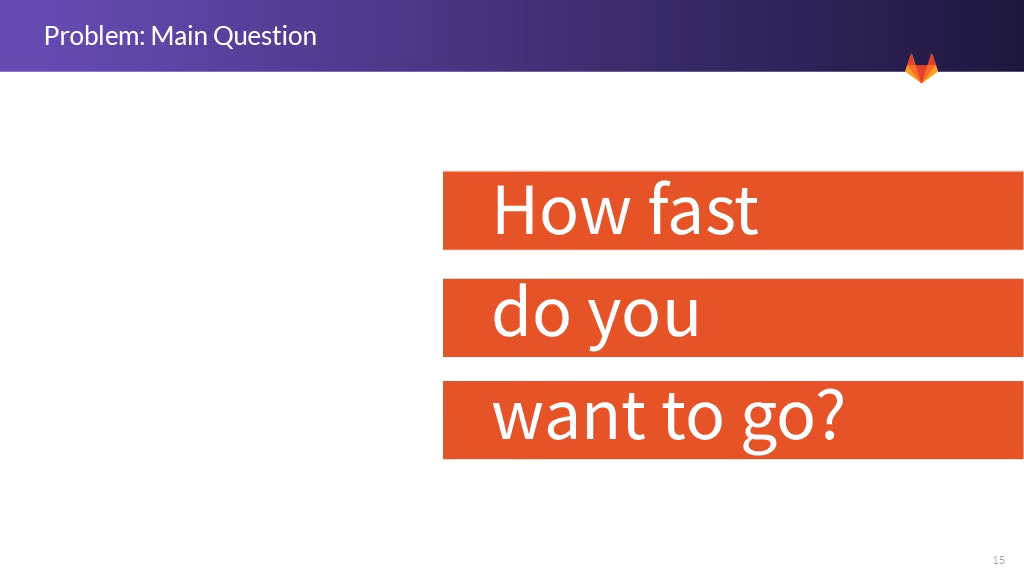 Problem: Main Question

How fast
do you
want to go?

15